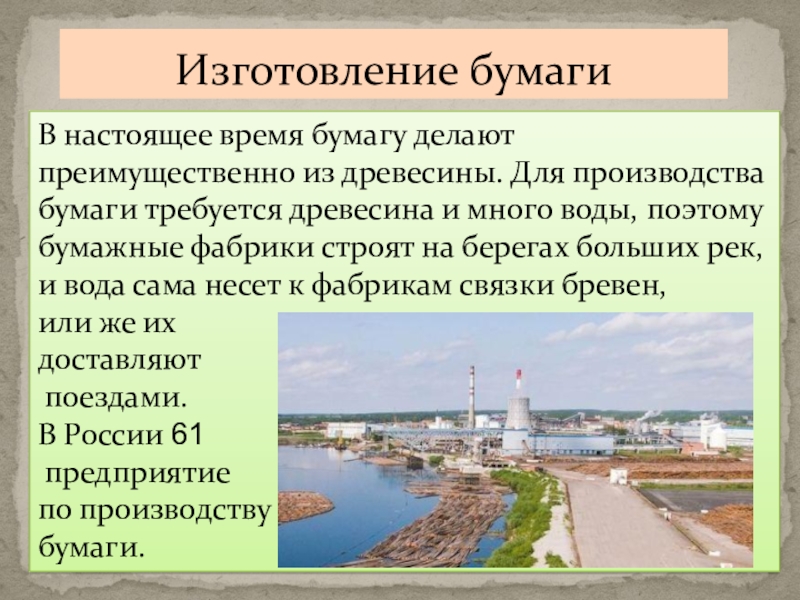 Изготовление бумаги

В настоящее время бумагу делают преимущественно из древесины. Для производства бумаги требуется древесина и много воды, поэтому бумажные фабрики строят на берегах больших рек, и вода сама несет к фабрикам связки бревен, или же их доставляют поездами.
В России 61 предприятие по производству бумаги.